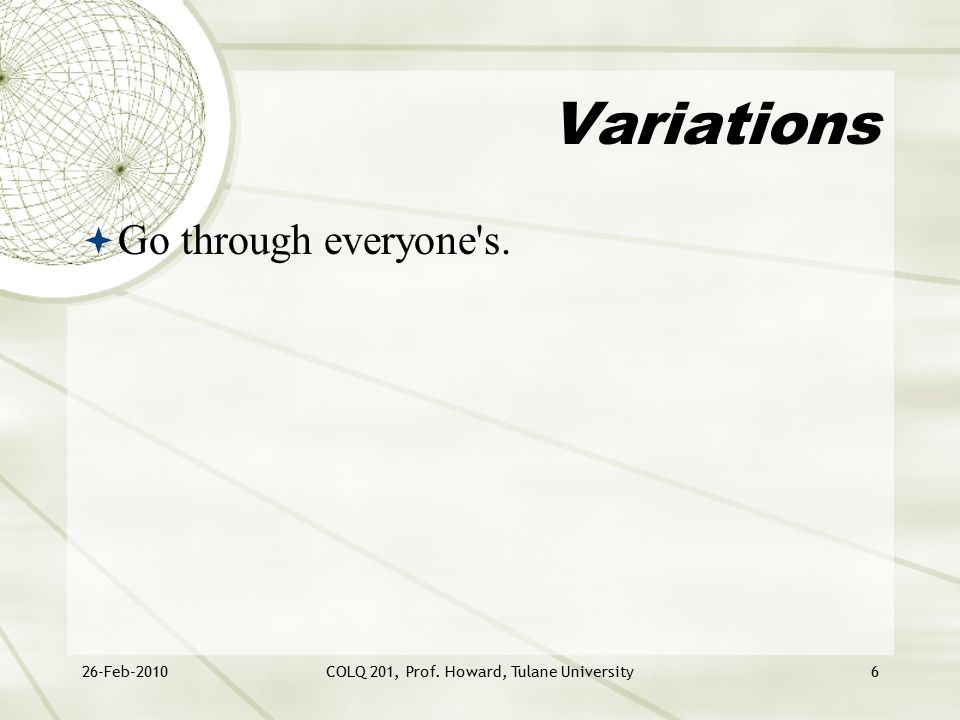 Variations

Go through everyone's.

26-Feb-2010

COLQ 201, Prof. Howard, Tulane University

6